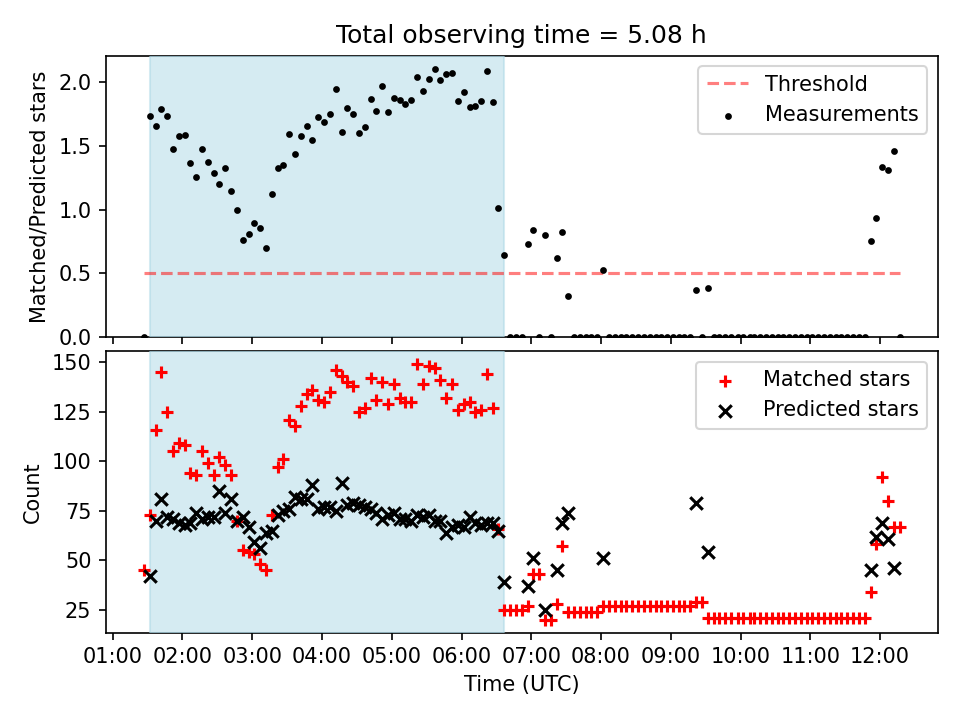 Total observing time = 5.08 h

Matched/Predicted stars

2.0
1.5
1.0
0.5
0.0

Threshold
Measurements

Count

150
125
100
75
50
25

Matched stars
Predicted stars

01:00 02:00 03:00 04:00 05:00 06:00 07:00 08:00 09:00 10:00 11:00 12:00

Time (UTC)